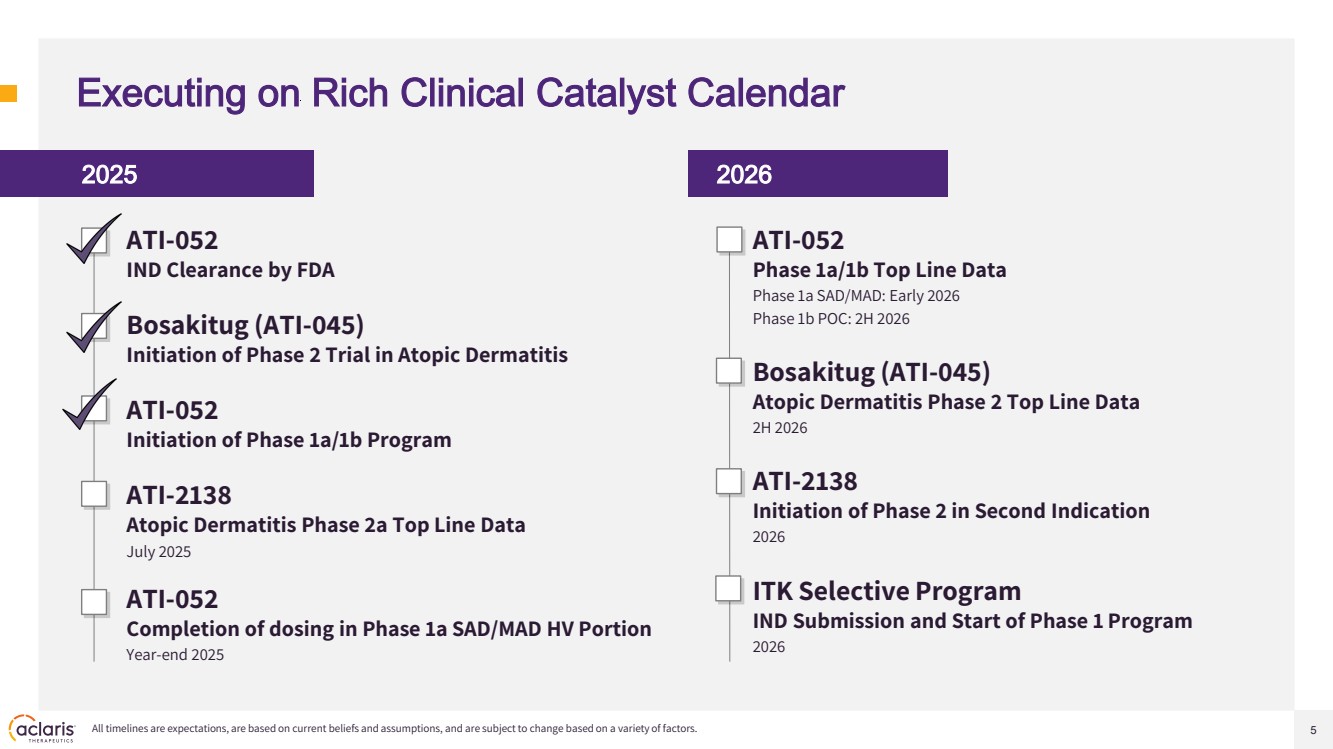 Executing on Rich Clinical Catalyst Calendar

2025

ATI-052
IND Clearance by FDA

Bosakitug (ATI-045)
Initiation of Phase 2 Trial in Atopic Dermatitis

ATI-052
Initiation of Phase 1a/1b Program

ATI-2138
Atopic Dermatitis Phase 2a Top Line Data
July 2025

ATI-052
Completion of dosing in Phase 1a SAD/MAD HV Portion
Year-end 2025

2026

ATI-052
Phase 1a/1b Top Line Data
Phase 1a SAD/MAD: Early 2026
Phase 1b POC: 2H 2026

Bosakitug (ATI-045)
Atopic Dermatitis Phase 2 Top Line Data
2H 2026

ATI-2138
Initiation of Phase 2 in Second Indication
2026

ITK Selective Program
IND Submission and Start of Phase 1 Program
2026

aclaris THERAPEUTICS

All timelines are expectations, are based on current beliefs and assumptions, and are subject to change based on a variety of factors.

5